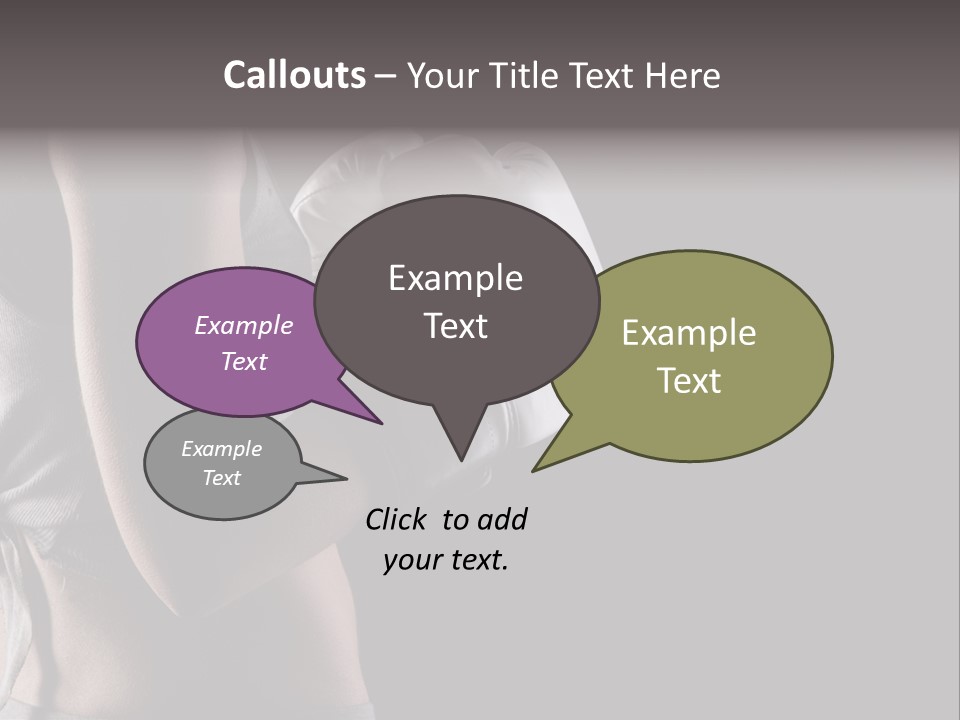 Callouts – Your Title Text Here

Example Text

Example Text

Example Text

Example Text

Click to add your text.